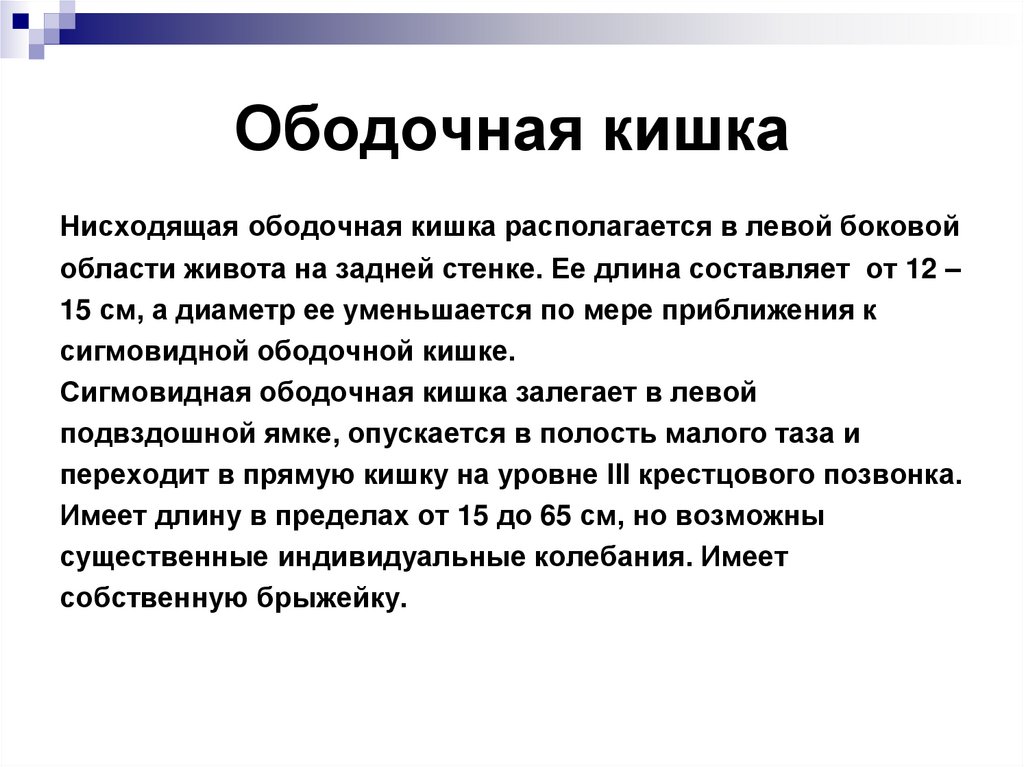 Ободочная кишка

Нисходящая ободочная кишка располагается в левой боковой области живота на задней стенке. Ее длина составляет от 12 – 15 см, а диаметр ее уменьшается по мере приближения к сигмовидной ободочной кишке.
Сигмовидная ободочная кишка залегает в левой подвздошной ямке, опускается в полость малого таза и переходит в прямую кишку на уровне III крестцового позвонка. Имеет длину в пределах от 15 до 65 см, но возможны существенные индивидуальные колебания. Имеет собственную брыжейку.